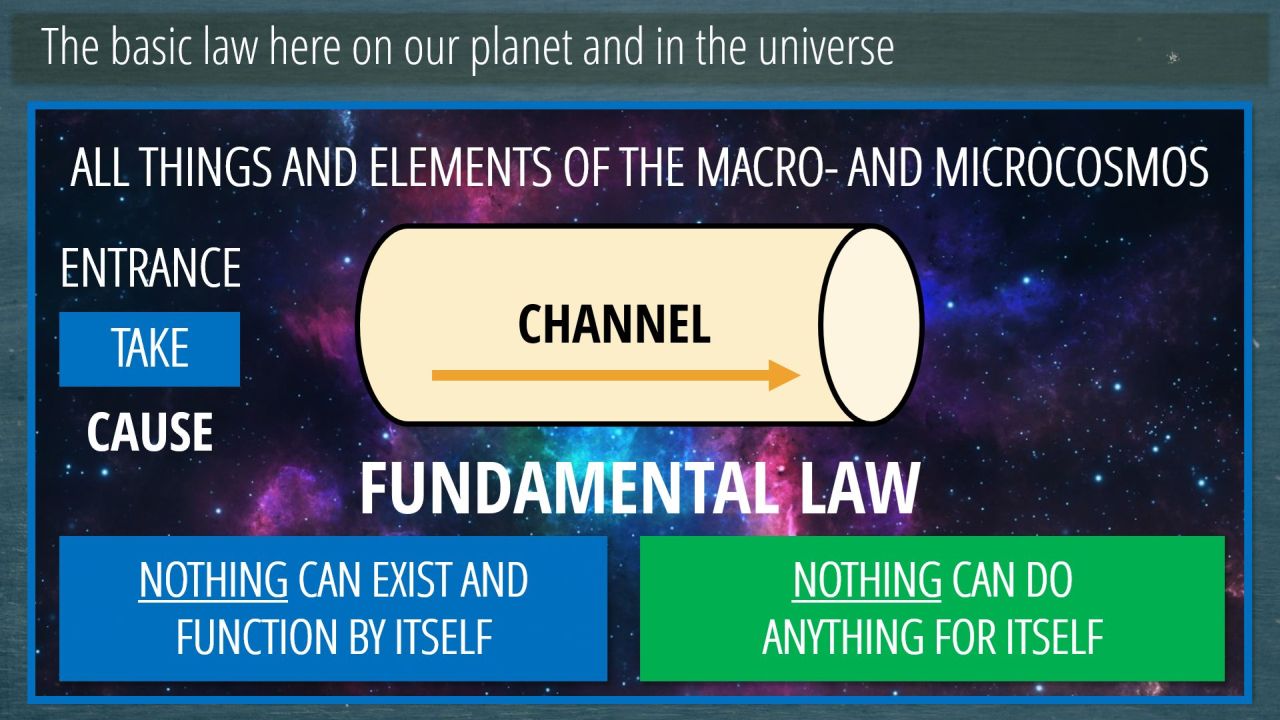 The basic law here on our planet and in the universe

ALL THINGS AND ELEMENTS OF THE MACRO- AND MICROCOSMOS

ENTRANCE

TAKE

CAUSE

CHANNEL

FUNDAMENTAL LAW

NOTHING CAN EXIST AND FUNCTION BY ITSELF

NOTHING CAN DO ANYTHING FOR ITSELF